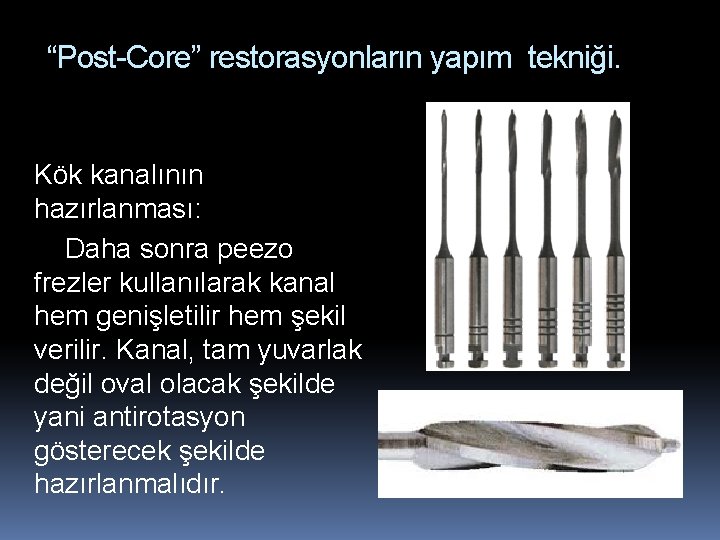 “Post-Core” restorasyonların yapım tekniği.

Kök kanalının hazırlanması:

Daha sonra peezo frezler kullanılarak kanal hem genişletilir hem şekil verilir. Kanal, tam yuvarlak değil oval olacak şekilde yani antirotasyon gösterecek şekilde hazırlanmalıdır.